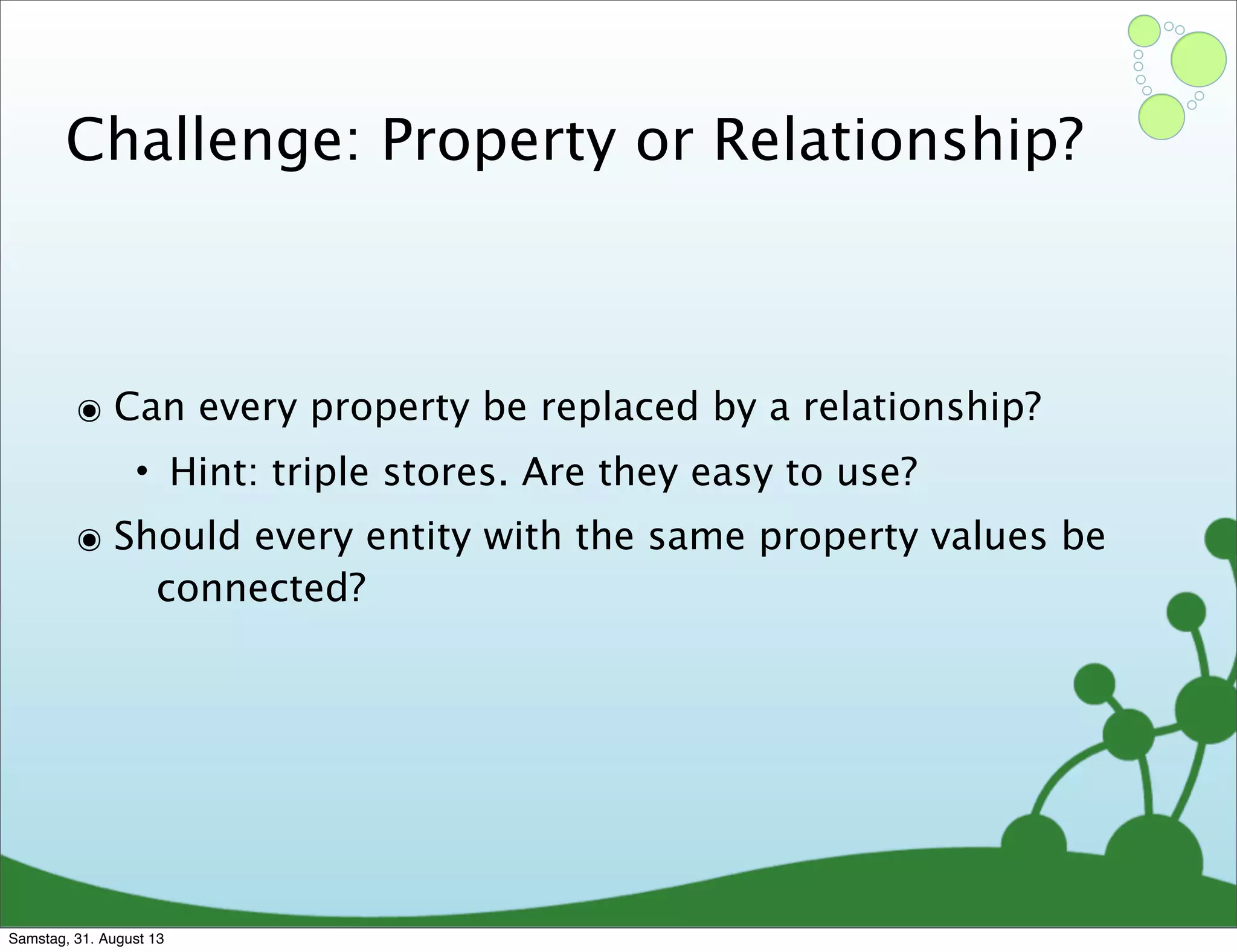 Challenge: Property or Relationship?

◉ Can every property be replaced by a relationship?

• Hint: triple stores. Are they easy to use?

◉ Should every entity with the same property values be connected?

Samstag, 31. August 13